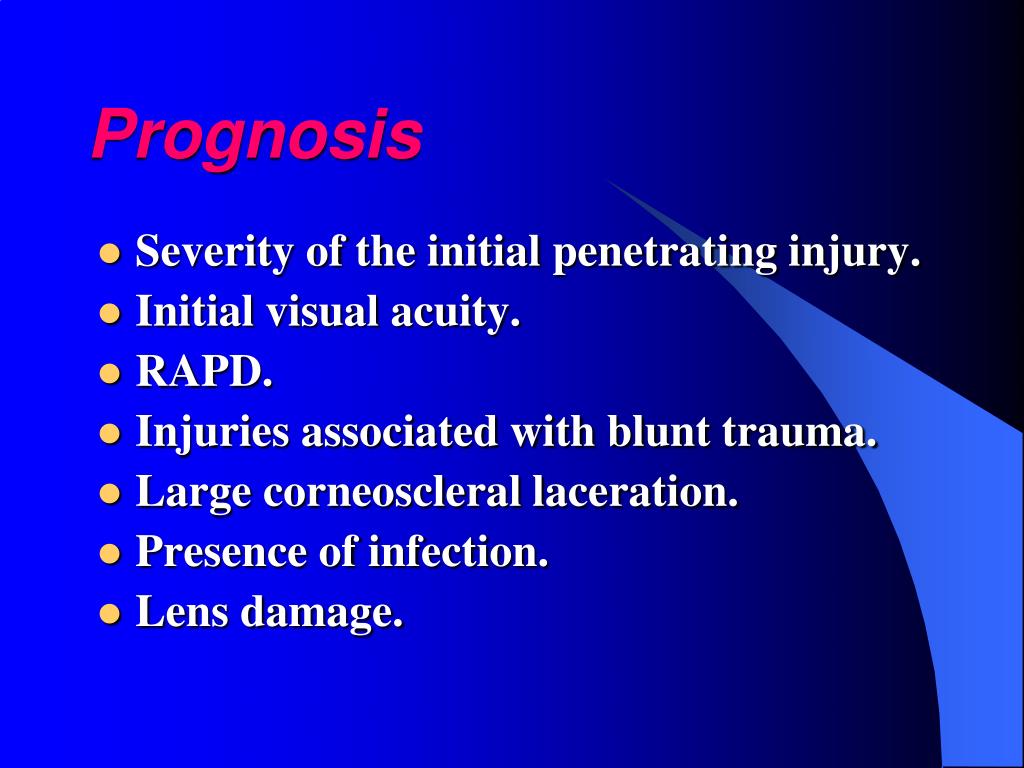 Prognosis

- Severity of the initial penetrating injury.
- Initial visual acuity.
- RAPD.
- Injuries associated with blunt trauma.
- Large corneoscleral laceration.
- Presence of infection.
- Lens damage.